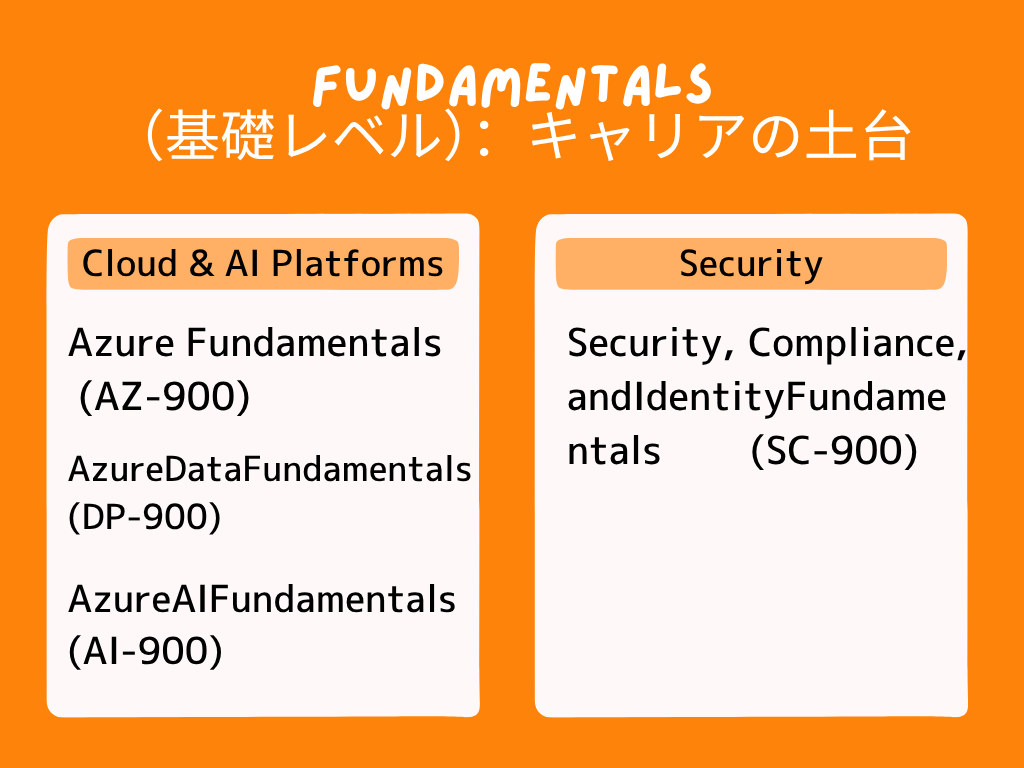 FUNDAMENTALS
（基礎レベル）：キャリアの土台

Cloud & AI Platforms

Azure Fundamentals (AZ-900)

AzureDataFundamentals (DP-900)

AzureAIFundamentals (AI-900)

Security

Security, Compliance, andIdentityFundamentals (SC-900)